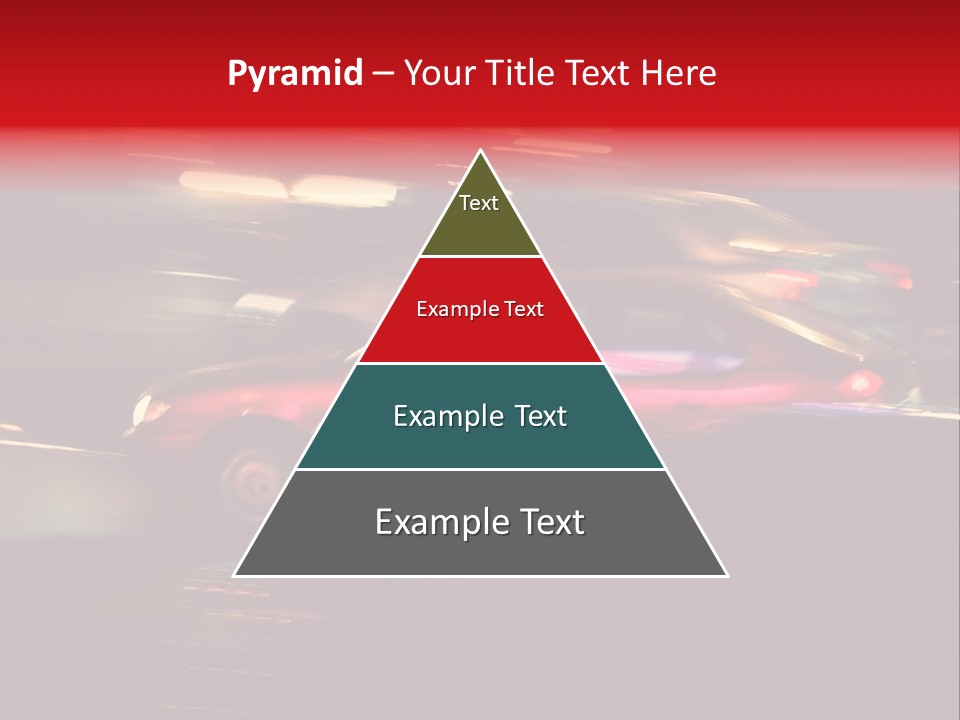 Pyramid – Your Title Text Here

Text

Example Text

Example Text

Example Text